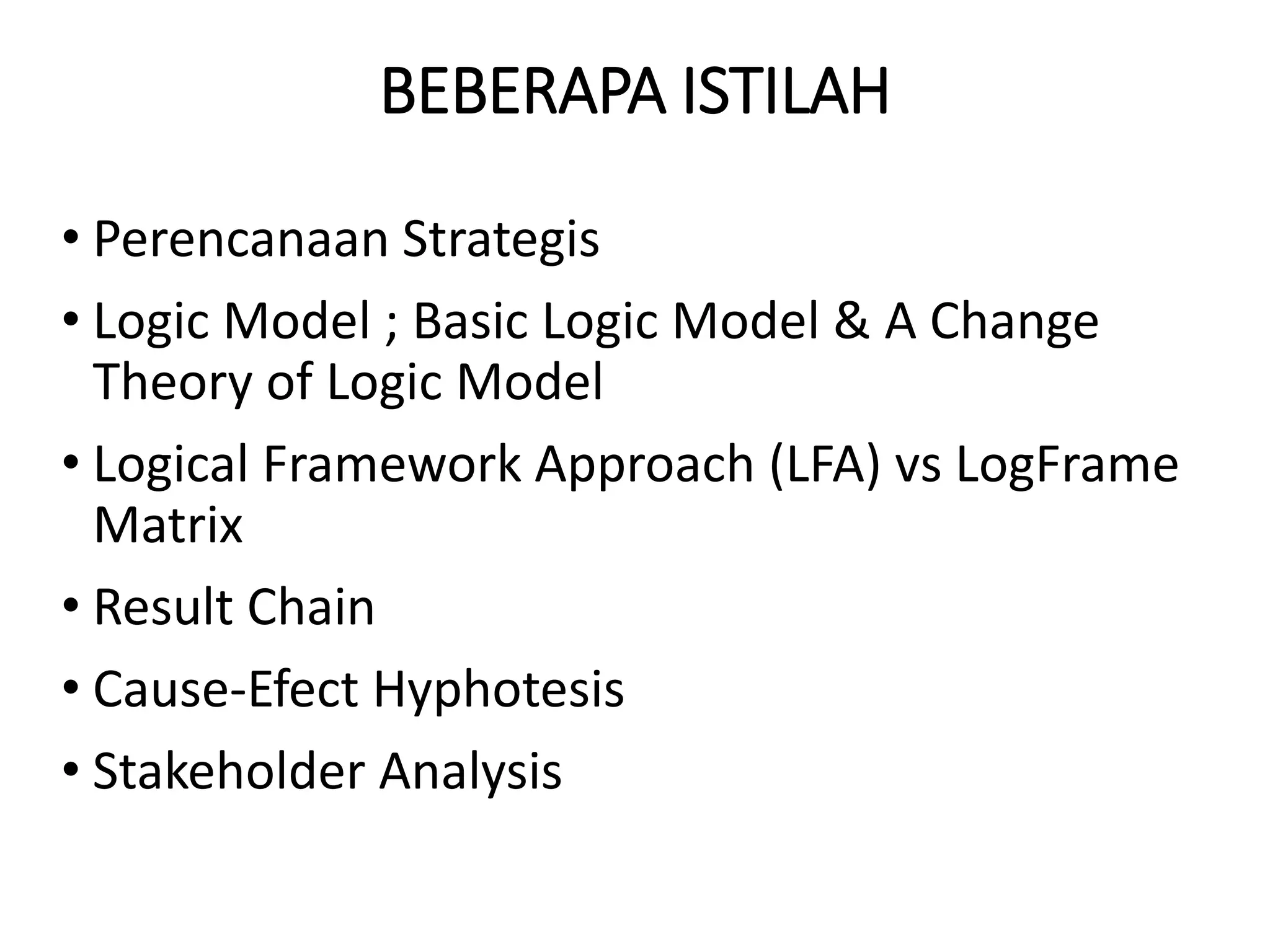 BEBERAPA ISTILAH

• Perencanaan Strategis
• Logic Model ; Basic Logic Model & A Change Theory of Logic Model
• Logical Framework Approach (LFA) vs LogFrame Matrix
• Result Chain
• Cause-Efect Hyphotesis
• Stakeholder Analysis